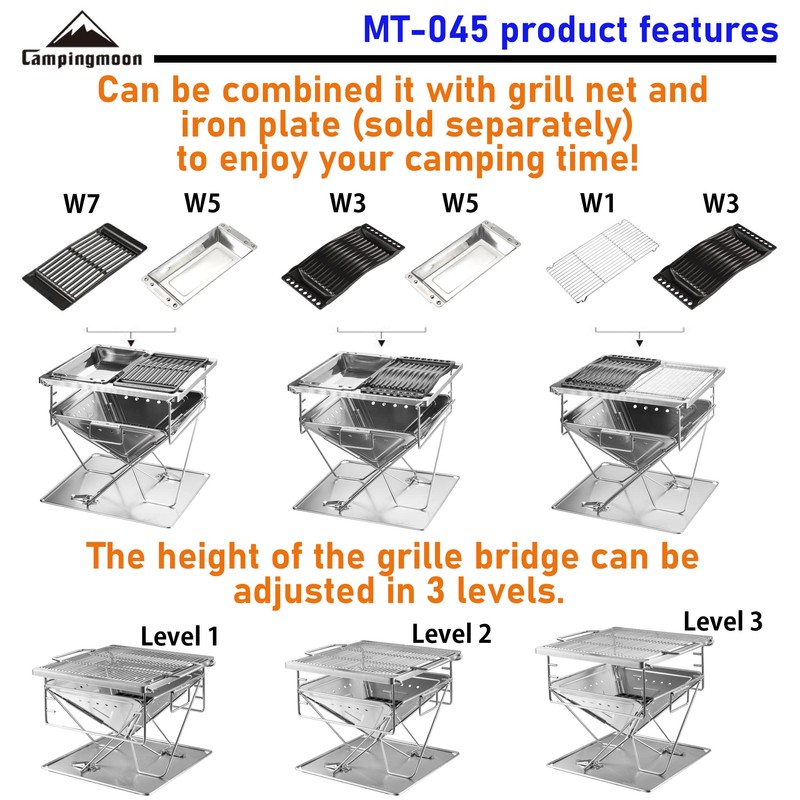 Campingmoon

MT-045 product features

Can be combined it with grill net and iron plate (sold separately) to enjoy your camping time!

W7 W5 W3 W5 W1 W3

The height of the grille bridge can be adjusted in 3 levels.

Level 1 Level 2 Level 3